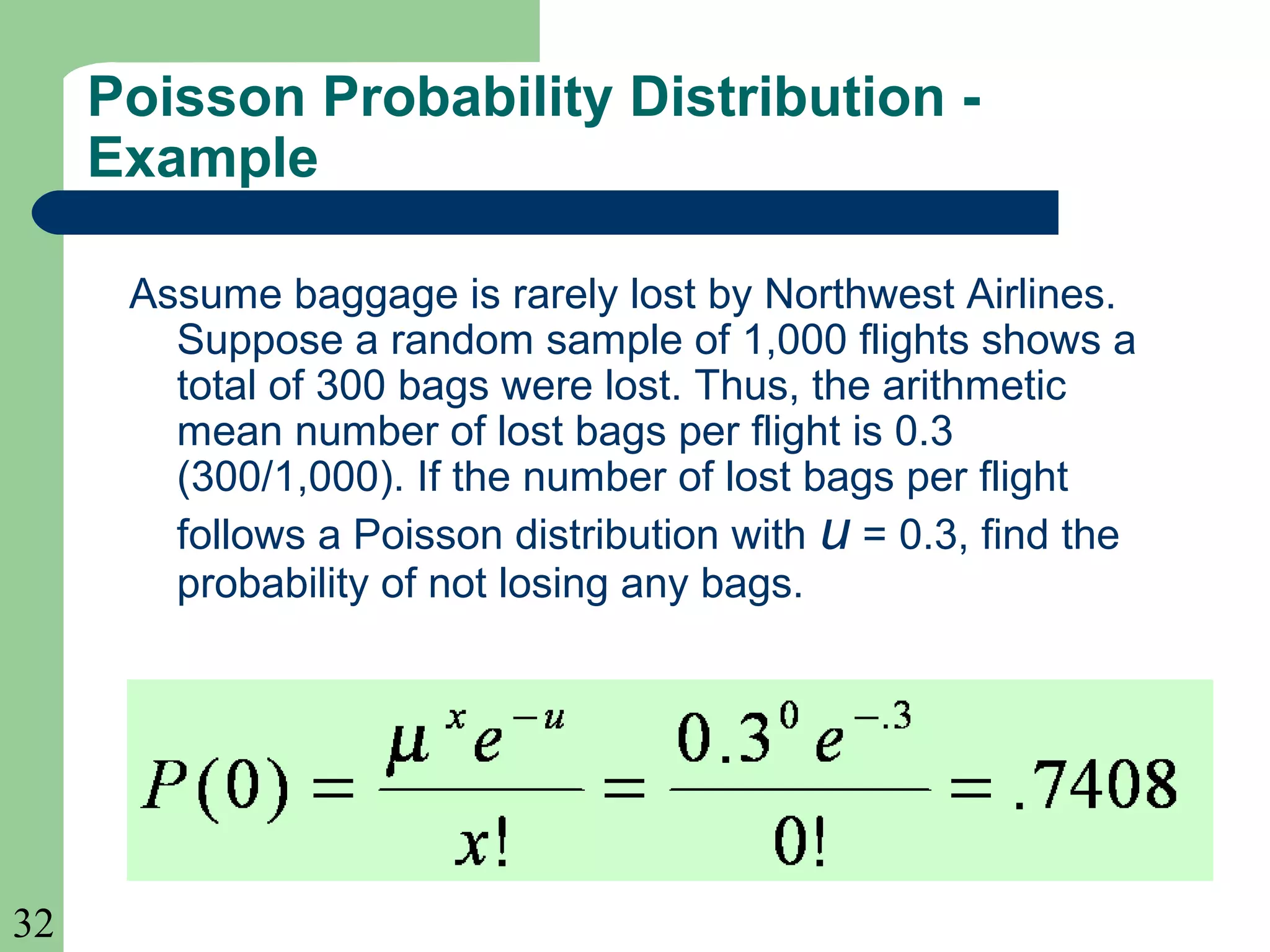 Poisson Probability Distribution - Example

Assume baggage is rarely lost by Northwest Airlines. Suppose a random sample of 1,000 flights shows a total of 300 bags were lost. Thus, the arithmetic mean number of lost bags per flight is 0.3 (300/1,000). If the number of lost bags per flight follows a Poisson distribution with $u$ = 0.3, find the probability of not losing any bags.

$P(0) = \frac{\mu^x e^{-u}}{x!} = \frac{0.3^0 e^{-.3}}{0!} = .7408$

32